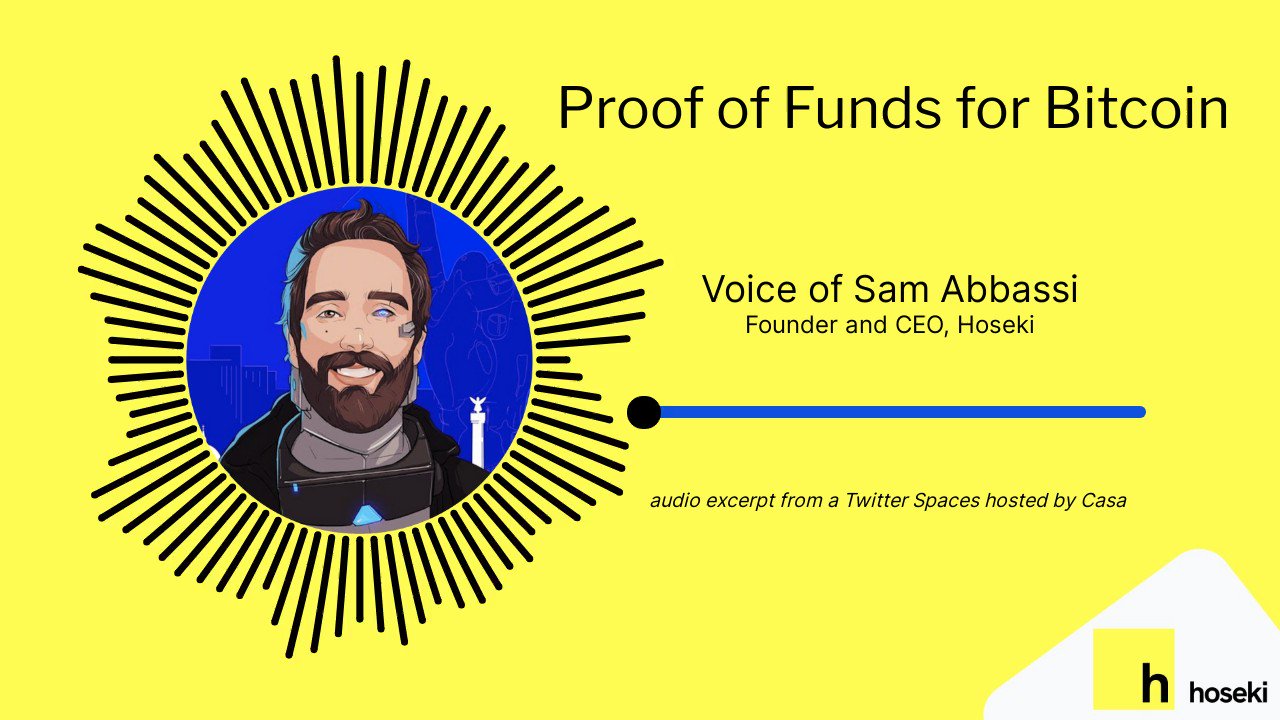 Proof of Funds for Bitcoin

Voice of Sam Abbassi
Founder and CEO, Hoseki

audio excerpt from a Twitter Spaces hosted by Casa

h hoseki